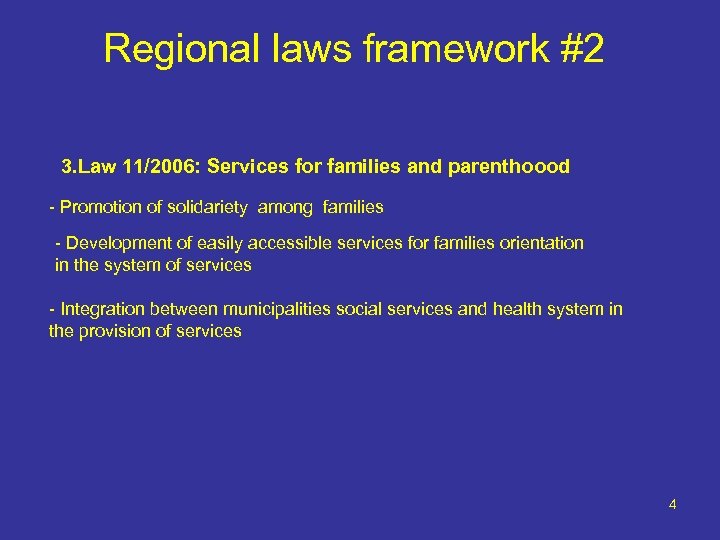 Regional laws framework #2

3.Law 11/2006: Services for families and parenthoood

- Promotion of solidariety among families

- Development of easily accessible services for families orientation in the system of services

- Integration between municipalities social services and health system in the provision of services

4